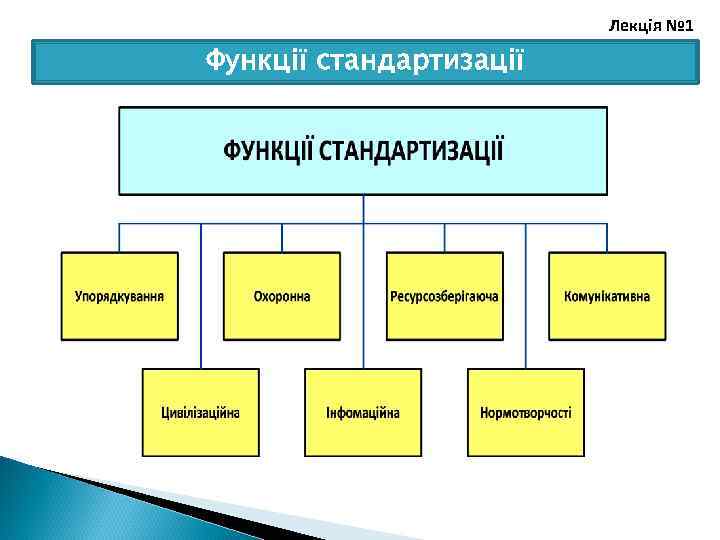 Лекція №1

Функції стандартизації

ФУНКЦІЇ СТАНДАРТИЗАЦІЇ

Упорядкування

Охоронна

Ресурсозберігаюча

Комунікативна

Цивілізаційна

Інфомаційна

Нормотворчості